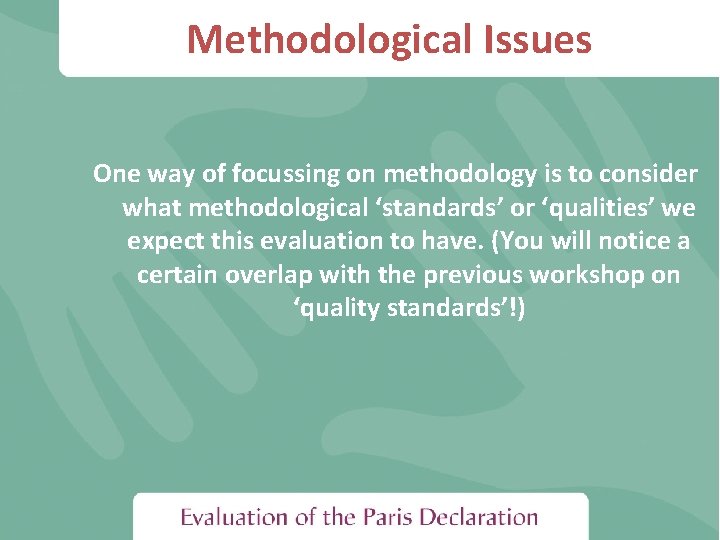 Methodological Issues

One way of focussing on methodology is to consider what methodological ‘standards’ or ‘qualities’ we expect this evaluation to have. (You will notice a certain overlap with the previous workshop on ‘quality standards’!)

Evaluation of the Paris Declaration